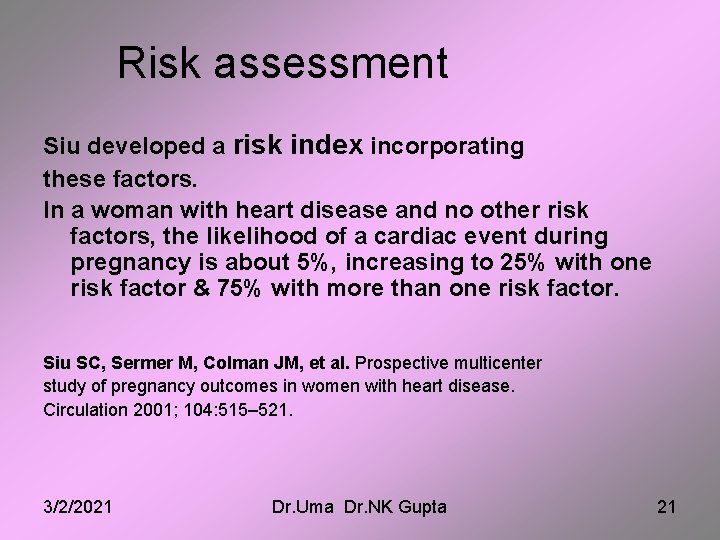 Risk assessment

Siu developed a risk index incorporating these factors.

In a woman with heart disease and no other risk factors, the likelihood of a cardiac event during pregnancy is about 5%, increasing to 25% with one risk factor & 75% with more than one risk factor.

Siu SC, Sermer M, Colman JM, et al. Prospective multicenter study of pregnancy outcomes in women with heart disease. Circulation 2001; 104:515–521.

3/2/2021 Dr.Uma Dr.NK Gupta 21